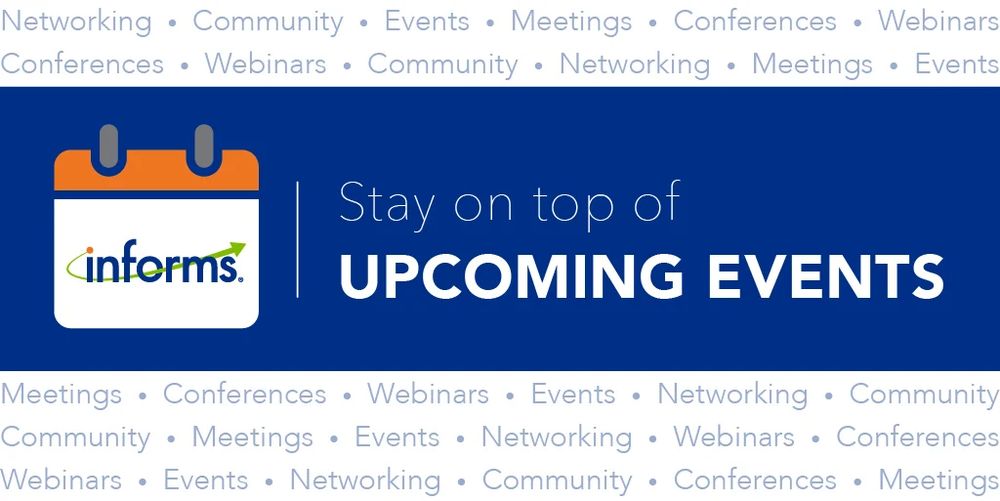 Networking • Community • Events • Meetings • Conferences • Webinars
Conferences • Webinars • Community • Networking • Meetings • Events

informs.

Stay on top of
UPCOMING EVENTS

Meetings • Conferences • Webinars • Events • Networking • Community
Community • Meetings • Events • Networking • Webinars • Conferences
Webinars • Events • Networking • Community • Conferences • Meetings